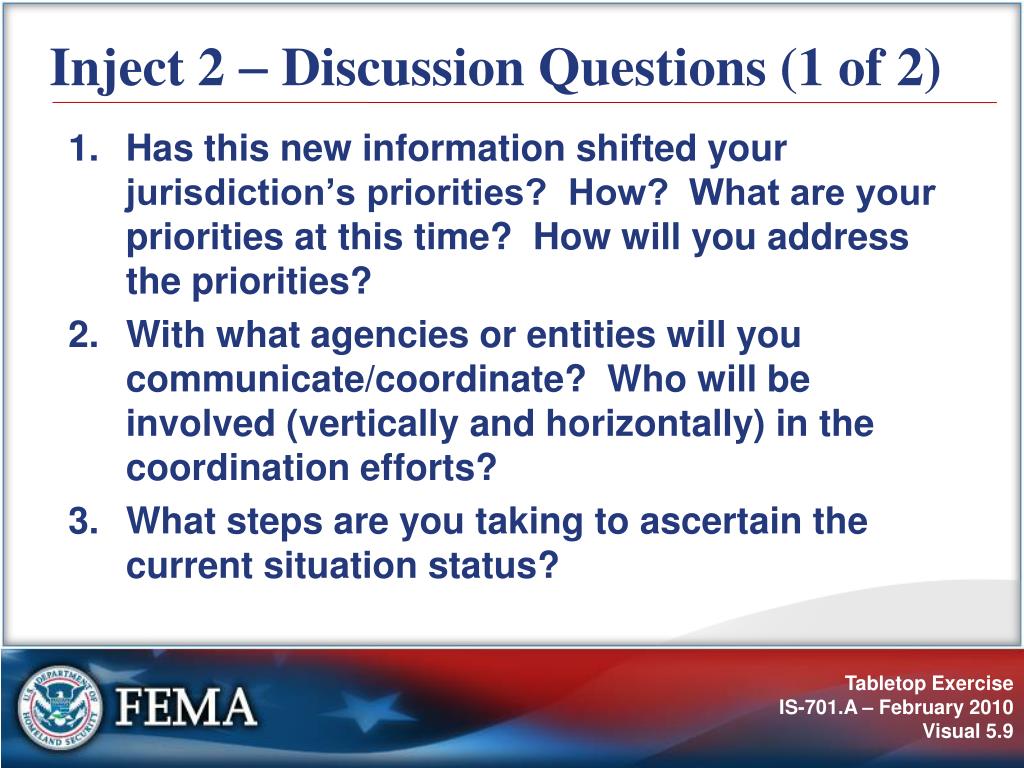 Inject 2 – Discussion Questions (1 of 2)

1. Has this new information shifted your jurisdiction's priorities? How? What are your priorities at this time? How will you address the priorities?

2. With what agencies or entities will you communicate/coordinate? Who will be involved (vertically and horizontally) in the coordination efforts?

3. What steps are you taking to ascertain the current situation status?

U.S. DEPARTMENT OF HOMELAND SECURITY

FEMA

Tabletop Exercise
IS-701.A – February 2010
Visual 5.9